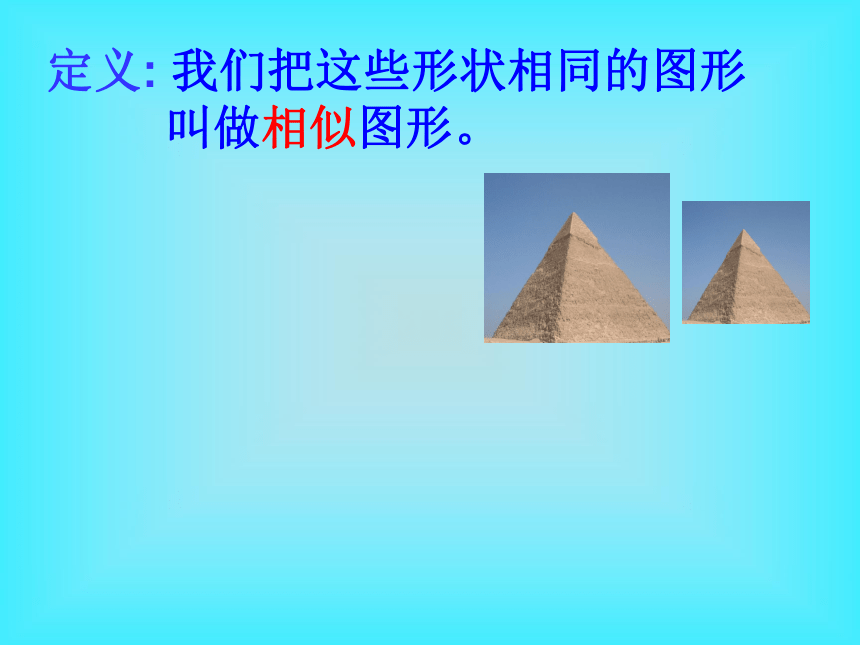 定义: 我们把这些形状相同的图形叫做相似图形。